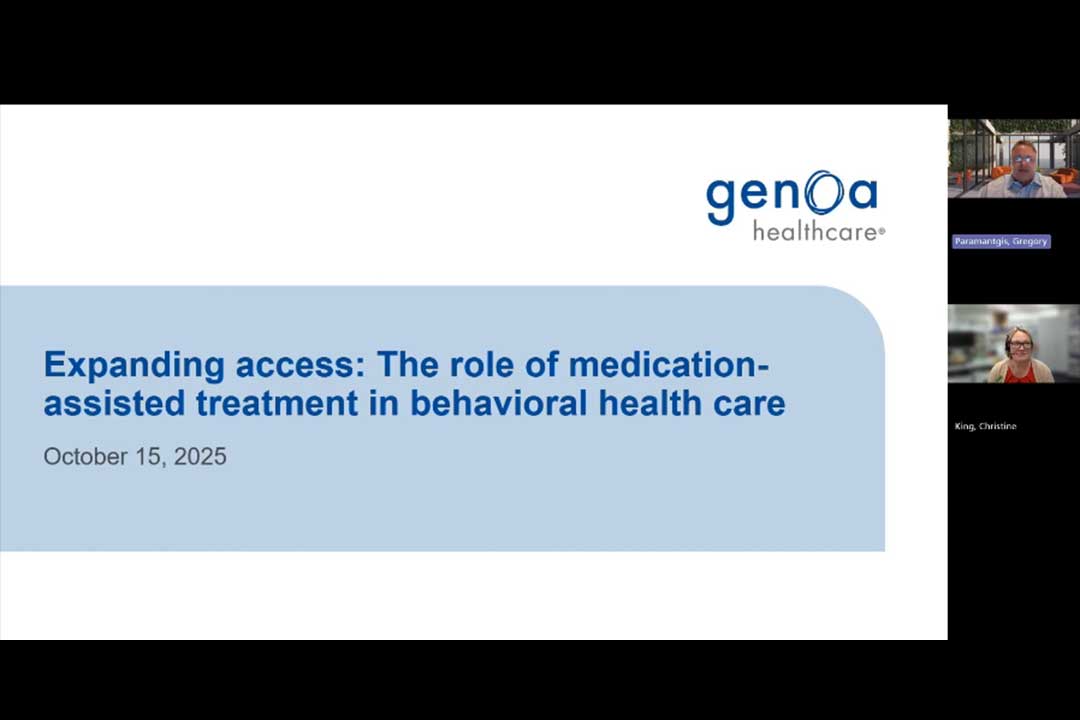 genoa
healthcare®

Expanding access: The role of medication-assisted treatment in behavioral health care

October 15, 2025

Paramantgis, Gregory

King, Christine